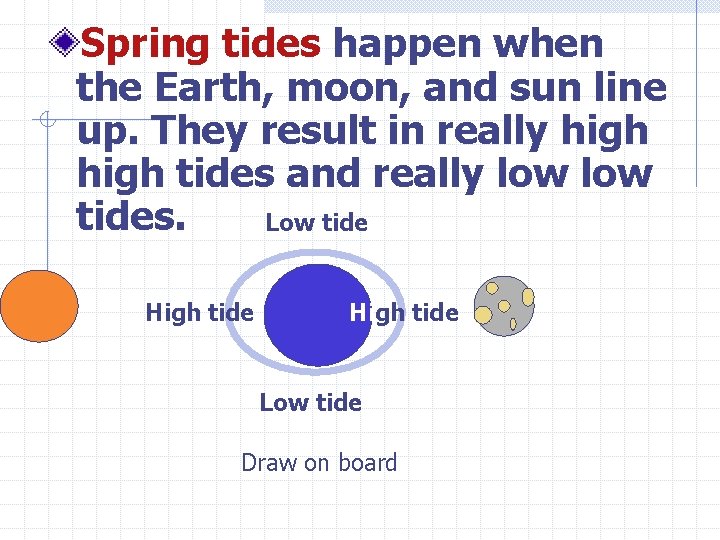 Spring tides happen when the Earth, moon, and sun line up. They result in really high high tides and really low low tides.

Low tide

High tide

High tide

Low tide

Draw on board